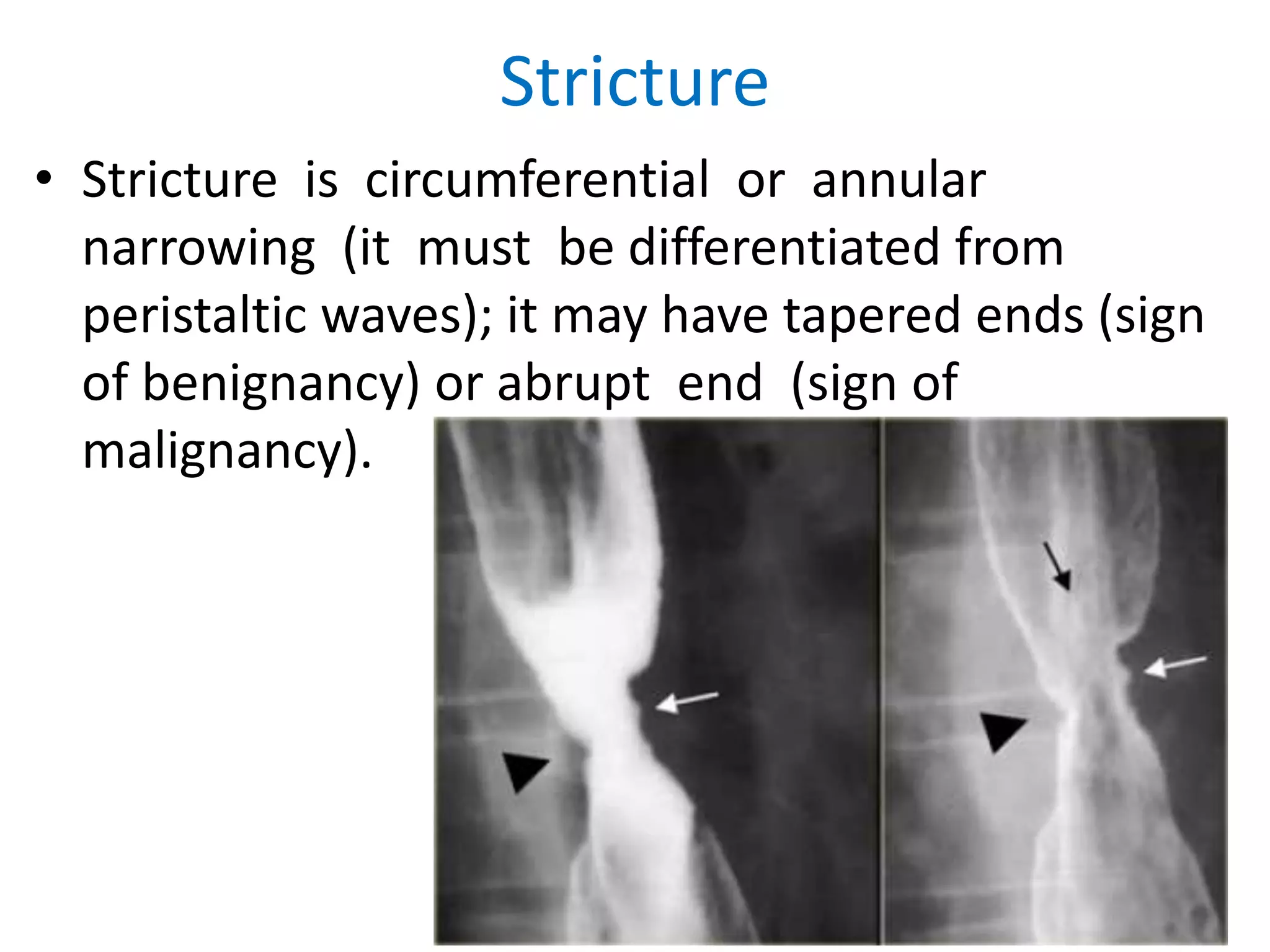 Stricture

• Stricture is circumferential or annular narrowing (it must be differentiated from peristaltic waves); it may have tapered ends (sign of benignancy) or abrupt end (sign of malignancy).